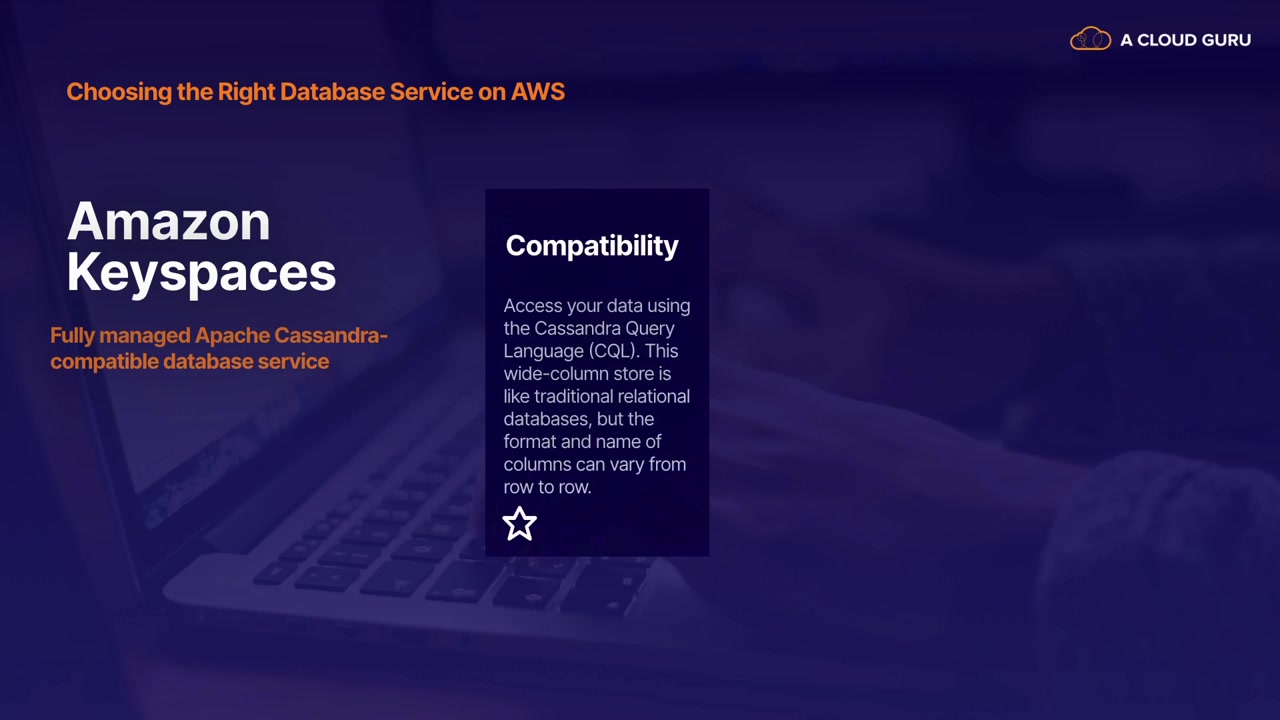 A CLOUD GURU

Choosing the Right Database Service on AWS

Amazon Keyspaces

Fully managed Apache Cassandra-compatible database service

Compatibility

Access your data using the Cassandra Query Language (CQL). This wide-column store is like traditional relational databases, but the format and name of columns can vary from row to row.